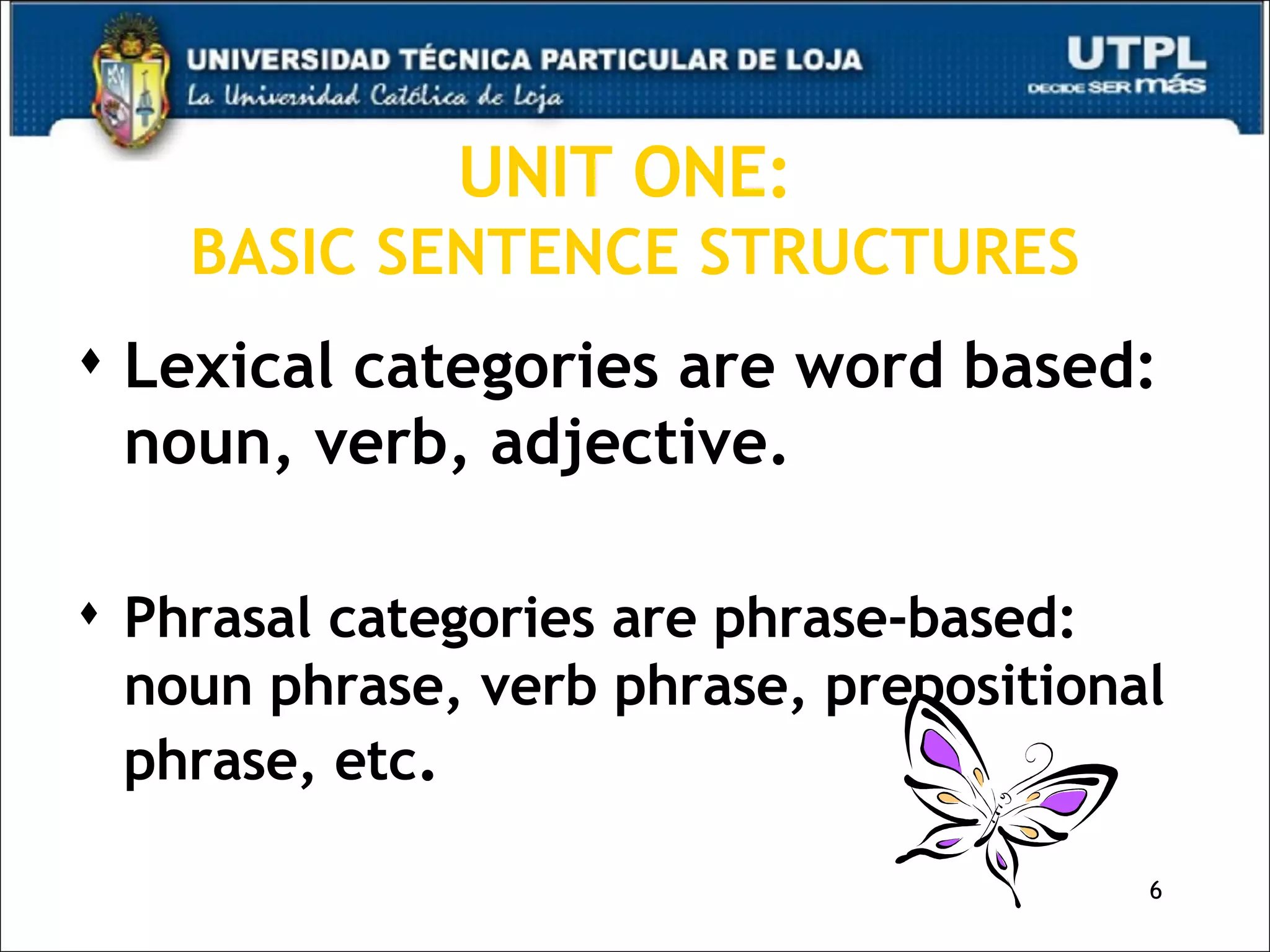 UNIVERSIDAD TÉCNICA PARTICULAR DE LOJA
La Universidad Católica de Loja

UTPL
DECIDE SER más

UNIT ONE:
BASIC SENTENCE STRUCTURES

♦ Lexical categories are word based: noun, verb, adjective.

♦ Phrasal categories are phrase-based: noun phrase, verb phrase, prepositional phrase, etc.

6